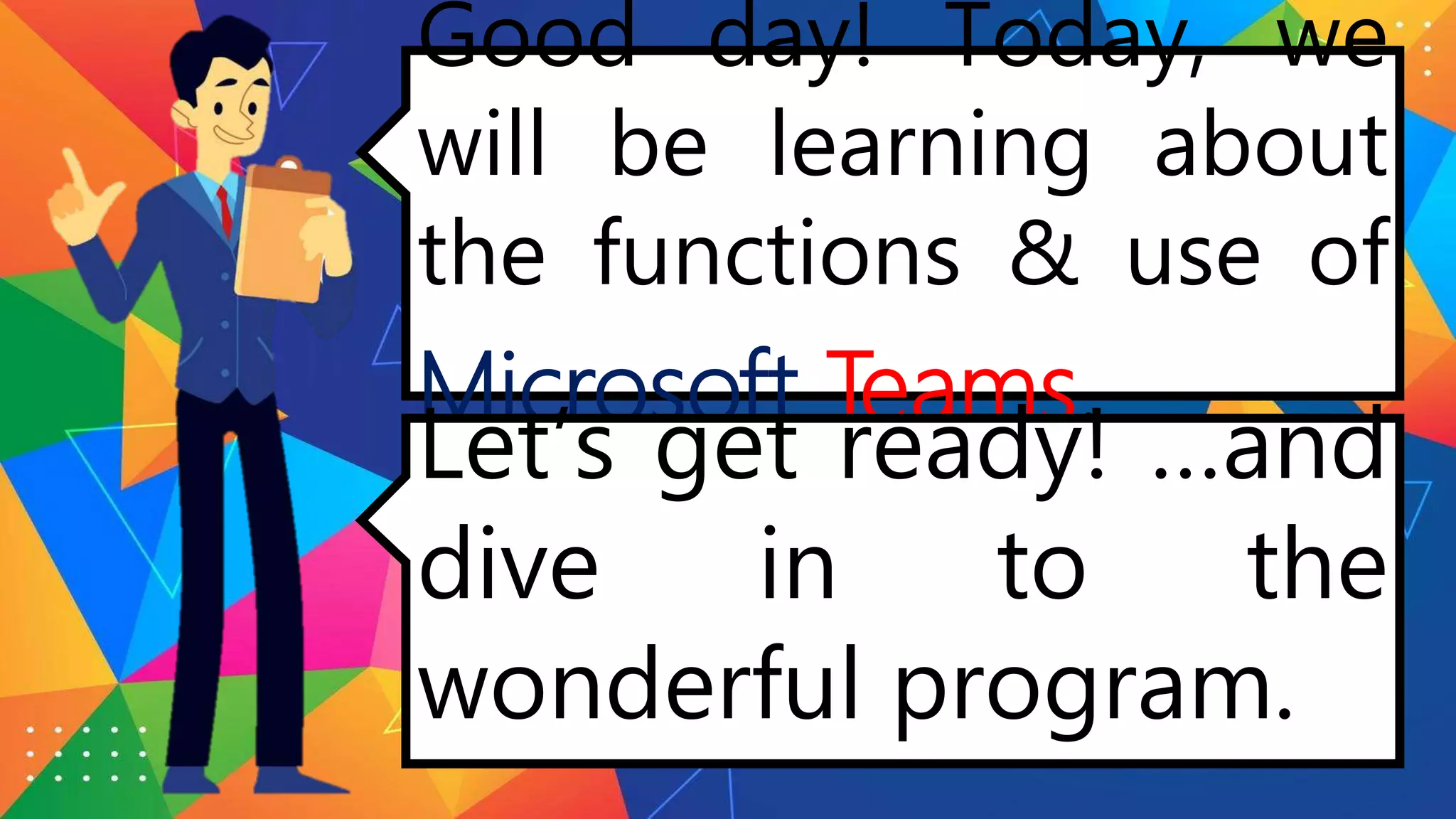 Good day! Today, we will be learning about the functions & use of Microsoft Teams.

Let's get ready! ...and dive in to the wonderful program.